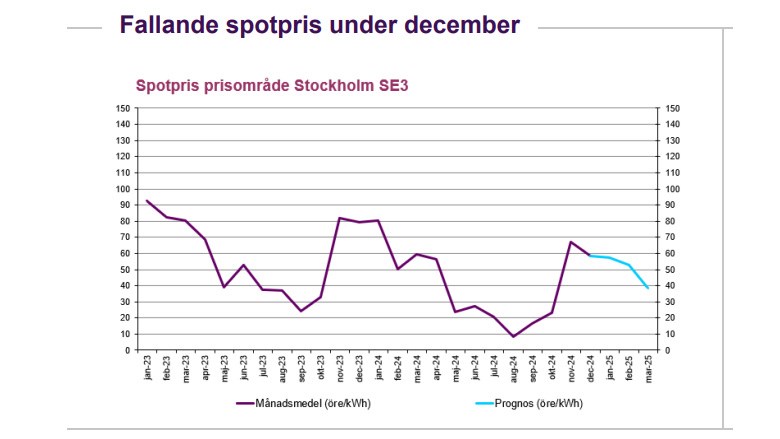 Fallande spotpris under december

Spotpris prisområde Stockholm SE3

150
140
130
120
110
100
90
80
70
60
50
40
30
20
10
0

150
140
130
120
110
100
90
80
70
60
50
40
30
20
10
0

jan-23 feb-23 mar-23 apr-23 maj-23 jun-23 jul-23 aug-23 sep-23 okt-23 nov-23 dec-23 jan-24 feb-24 mar-24 apr-24 maj-24 jun-24 jul-24 aug-24 sep-24 okt-24 nov-24 dec-24 jan-25 feb-25 mar-25

Månadsmedel (öre/kWh)
Prognos (öre/kWh)